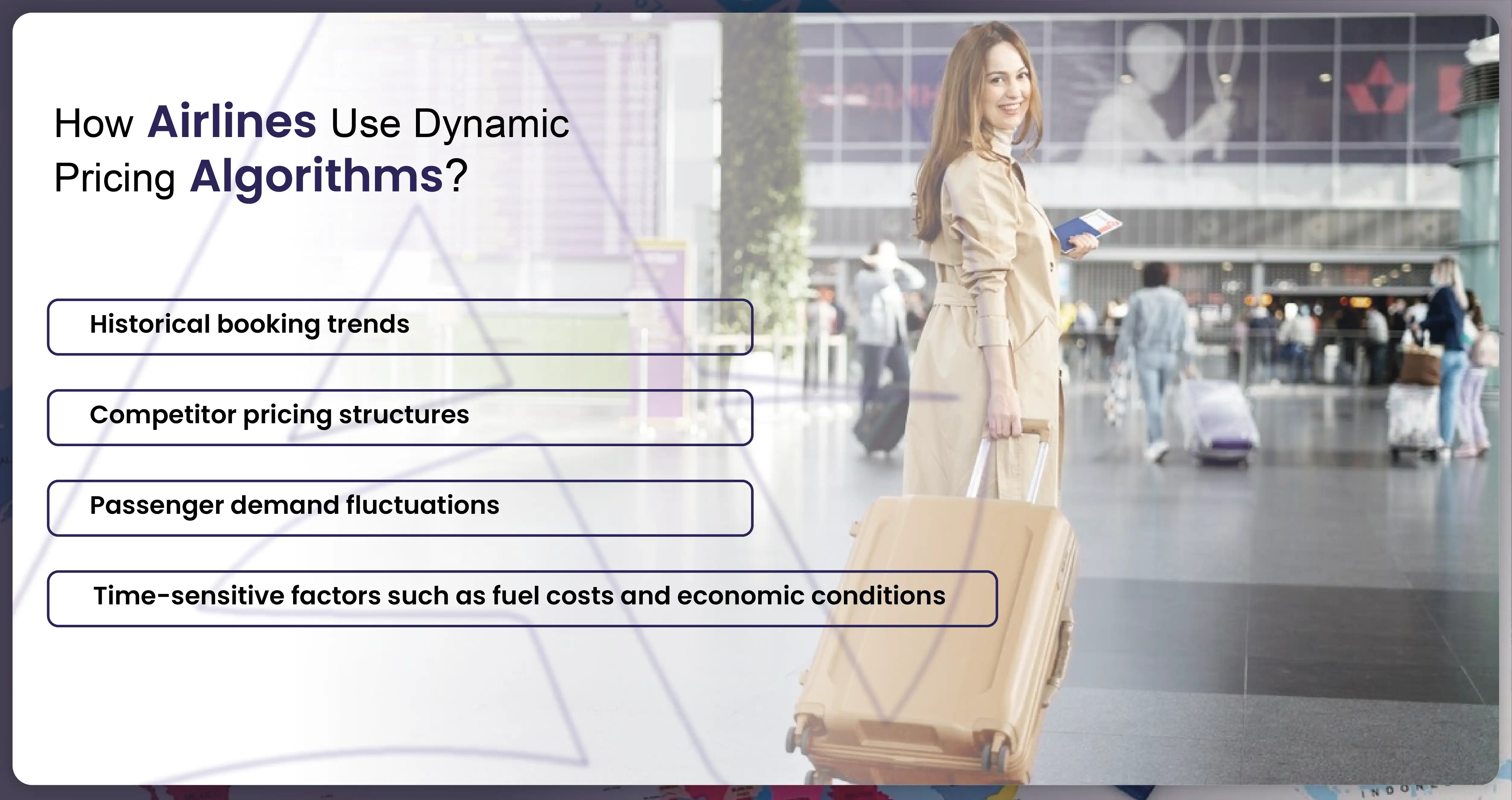 How Airlines Use Dynamic Pricing Algorithms?

Historical booking trends

Competitor pricing structures

Passenger demand fluctuations

Time-sensitive factors such as fuel costs and economic conditions